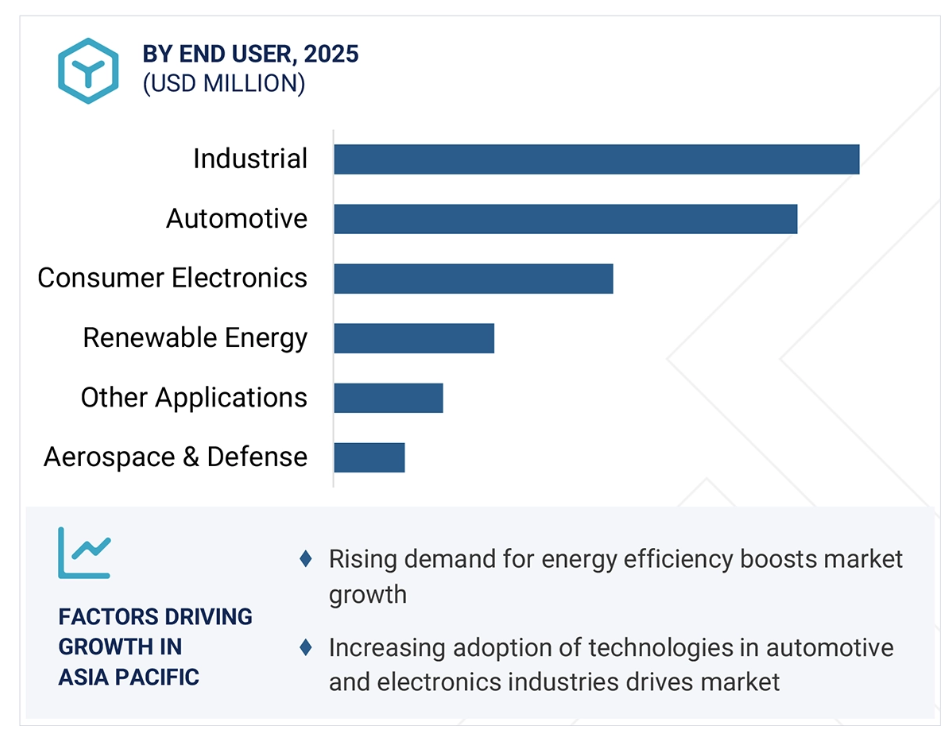 BY END USER, 2025
(USD MILLION)

Industrial
Automotive
Consumer Electronics
Renewable Energy
Other Applications
Aerospace & Defense

FACTORS DRIVING GROWTH IN ASIA PACIFIC

♦ Rising demand for energy efficiency boosts market growth

♦ Increasing adoption of technologies in automotive and electronics industries drives market